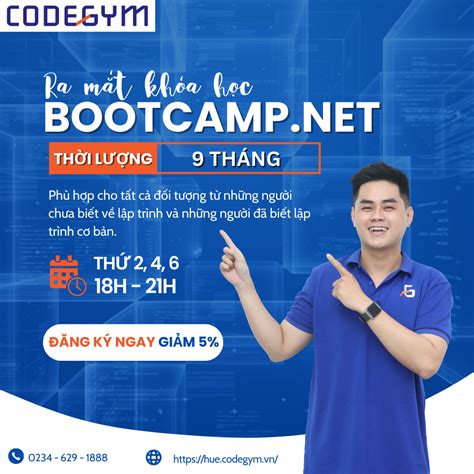 CODEGYM

Ra mắt khóa học
BOOTCAMP.NET

THỜI LƯỢNG 9 THÁNG

Phù hợp cho tất cả đối tượng từ những người chưa biết về lập trình và những người đã biết lập trình cơ bản.

THỨ 2, 4, 6
18H - 21H

ĐĂNG KÝ NGAY GIẢM 5%

0234 - 629 - 1888

https://hue.codegym.vn/